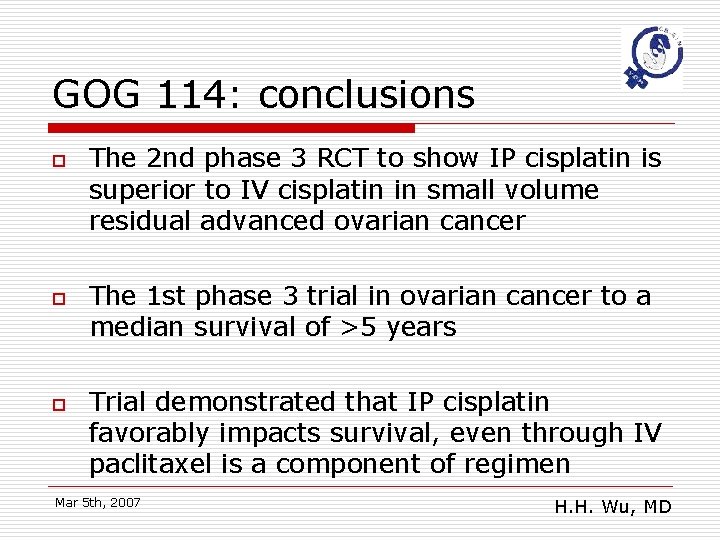 GOG 114: conclusions

The 2nd phase 3 RCT to show IP cisplatin is superior to IV cisplatin in small volume residual advanced ovarian cancer

The 1st phase 3 trial in ovarian cancer to a median survival of >5 years

Trial demonstrated that IP cisplatin favorably impacts survival, even through IV paclitaxel is a component of regimen

Mar 5th, 2007

H.H. Wu, MD